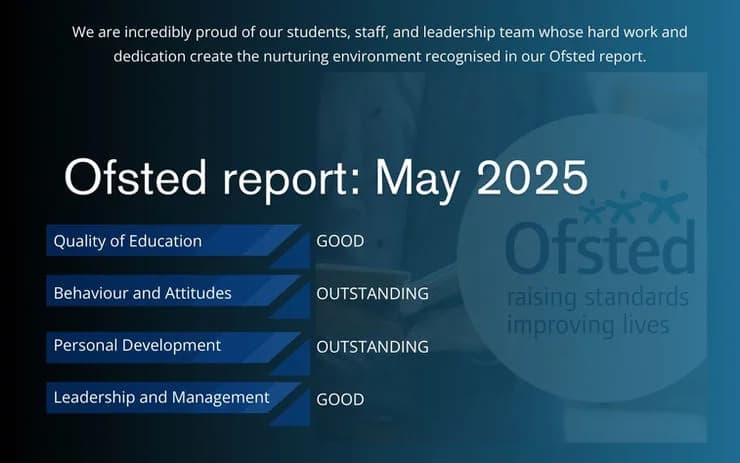 We are incredibly proud of our students, staff, and leadership team whose hard work and dedication create the nurturing environment recognised in our Ofsted report.

Ofsted report: May 2025

Quality of Education GOOD

Behaviour and Attitudes OUTSTANDING

Personal Development OUTSTANDING

Leadership and Management GOOD

Ofsted
raising standards
improving lives